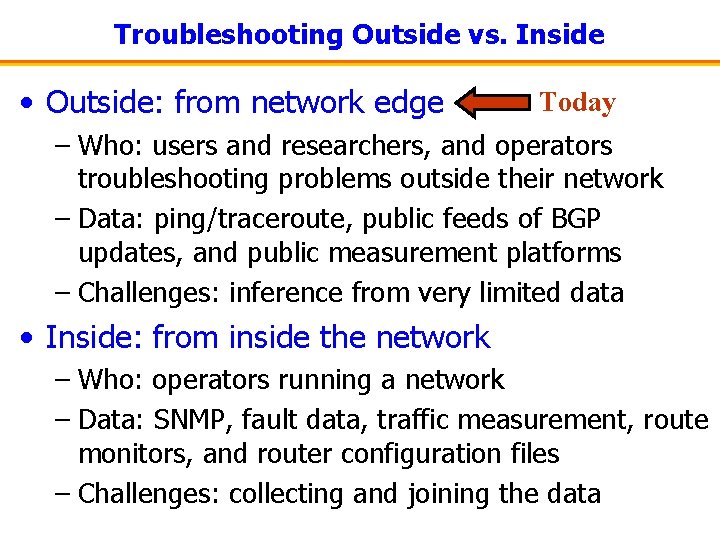 Troubleshooting Outside vs. Inside

• Outside: from network edge Today

– Who: users and researchers, and operators troubleshooting problems outside their network

– Data: ping/traceroute, public feeds of BGP updates, and public measurement platforms

– Challenges: inference from very limited data

• Inside: from inside the network

– Who: operators running a network

– Data: SNMP, fault data, traffic measurement, route monitors, and router configuration files

– Challenges: collecting and joining the data